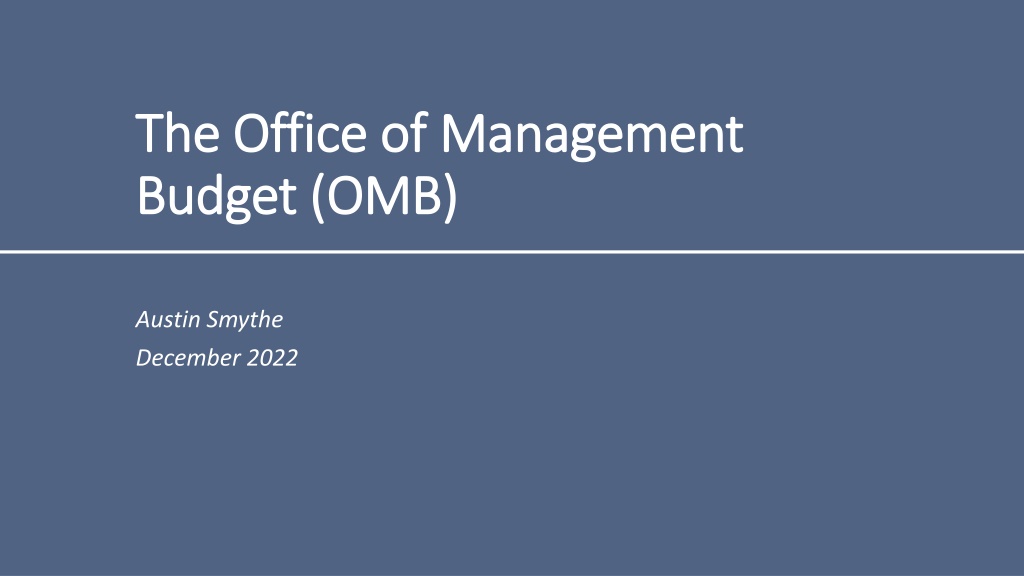 The Office of Management Budget (OMB)

Austin Smythe

December 2022